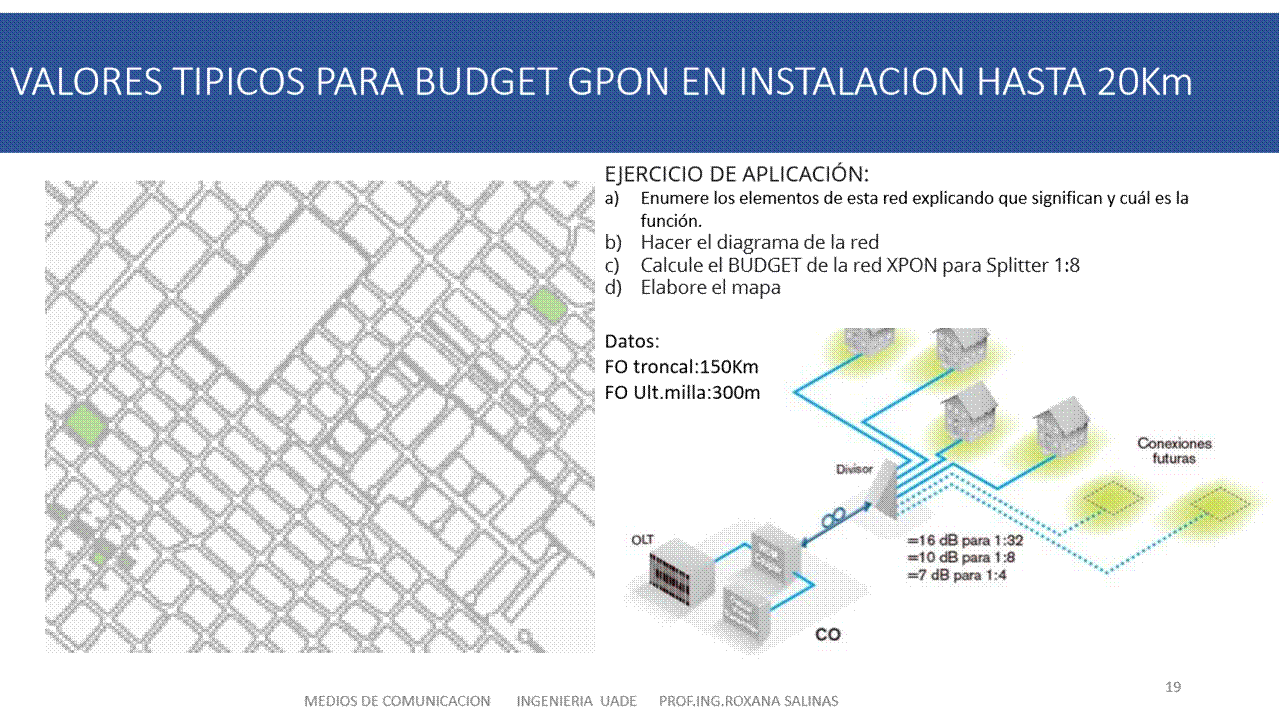 VALORES TIPICOS PARA BUDGET GPON EN INSTALACION HASTA 20Km

EJERCICIO DE APLICACIÓN:
a) Enumere los elementos de esta red explicando que significan y cuál es la función.
b) Hacer el diagrama de la red
c) Calcule el BUDGET de la red XPON para Splitter 1:8
d) Elabore el mapa

Datos:
FO troncal:150Km
FO Ult.milla:300m

Conexiones futuras

Divisor

OLT

=16 dB para 1:32
=10 dB para 1:8
=7 dB para 1:4

CO

19

MEDIOS DE COMUNICACION INGENIERIA UADE PROF.ING.ROXANA SALINAS